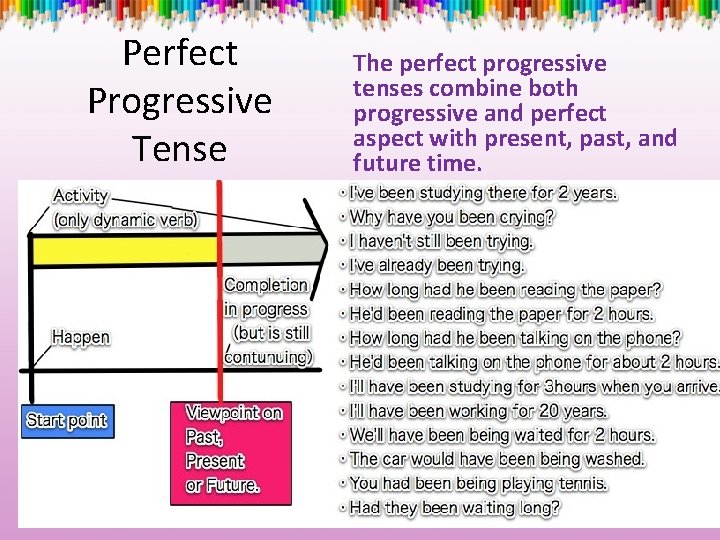 Perfect Progressive Tense

The perfect progressive tenses combine both progressive and perfect aspect with present, past, and future time.

Activity
(only dynamic verb)

Completion in progress (but is still contunuing)

Happen

Start point

Viewpoint on Past, Present or Future.

• I've been studying there for 2 years.
• Why have you been crying?
• I haven't still been trying.
• I've already been trying.
• How long had he been reading the paper?
• He'd been reading the paper for 2 hours.
• How long had he been talking on the phone?
• He'd been talking on the phone for about 2 hours.
• I'll have been studying for 3hours when you arrive.
• I'll have been working for 20 years.
• We'll have been being waited for 2 hours.
• The car would have been being washed.
• You had been being playing tennis.
• Had they been waiting long?